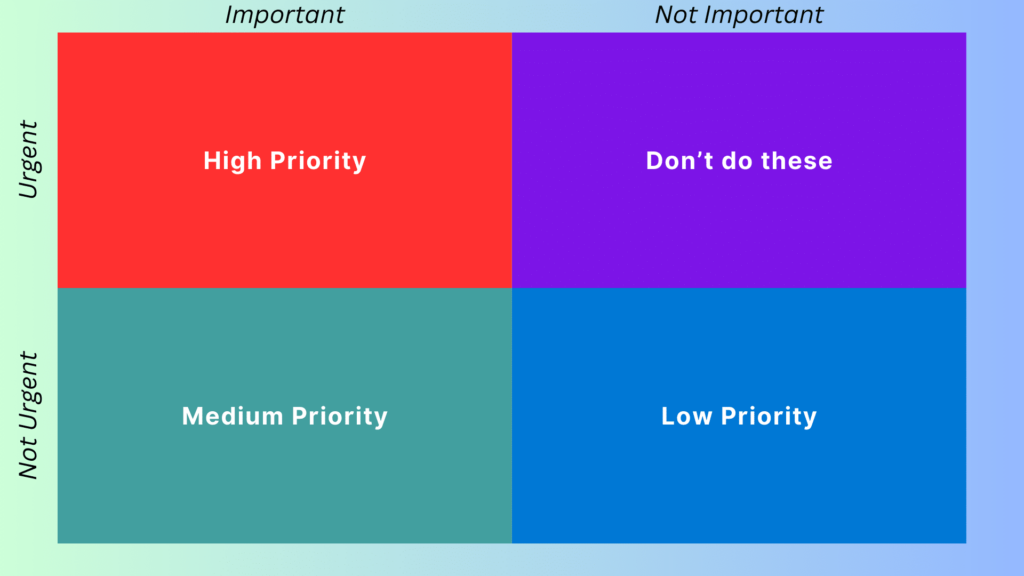 | | Important | Not Important |
|---|---|---|
| Urgent | High Priority | Don’t do these |
| Not Urgent | Medium Priority | Low Priority |